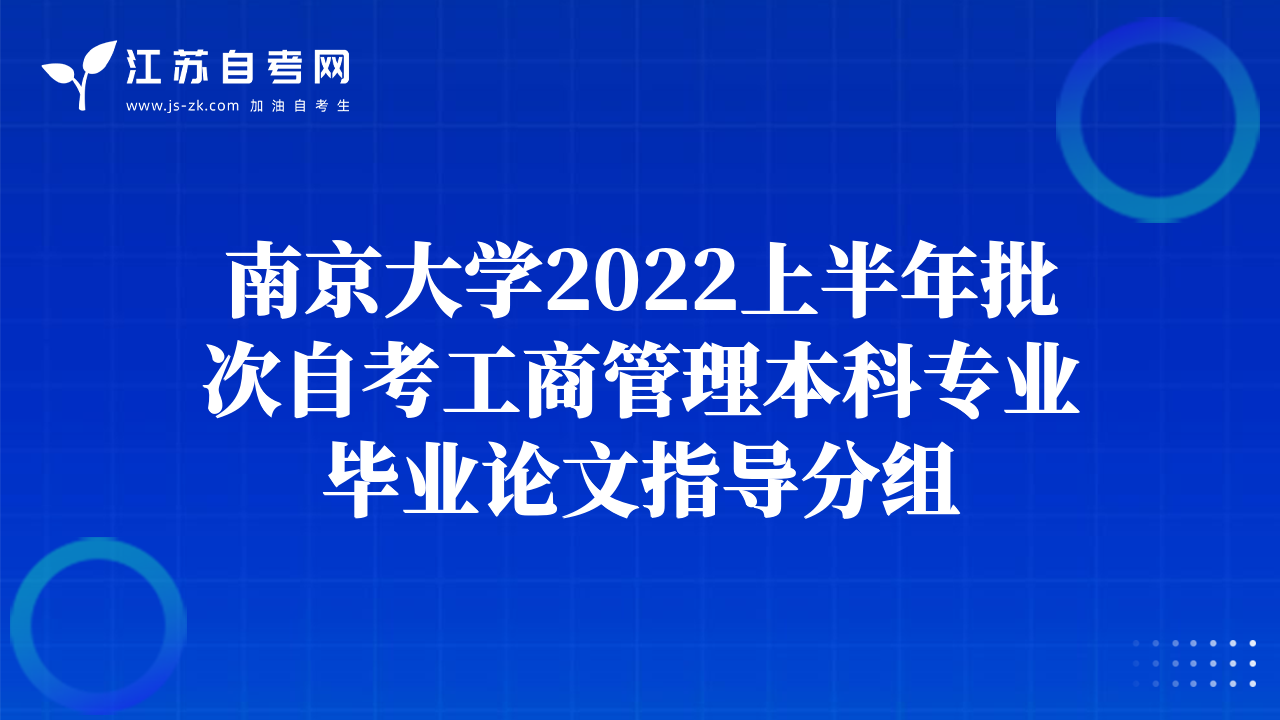 江苏自考网
www.js-zk.com 加油自考生

南京大学2022上半年批次自考工商管理本科专业毕业论文指导分组